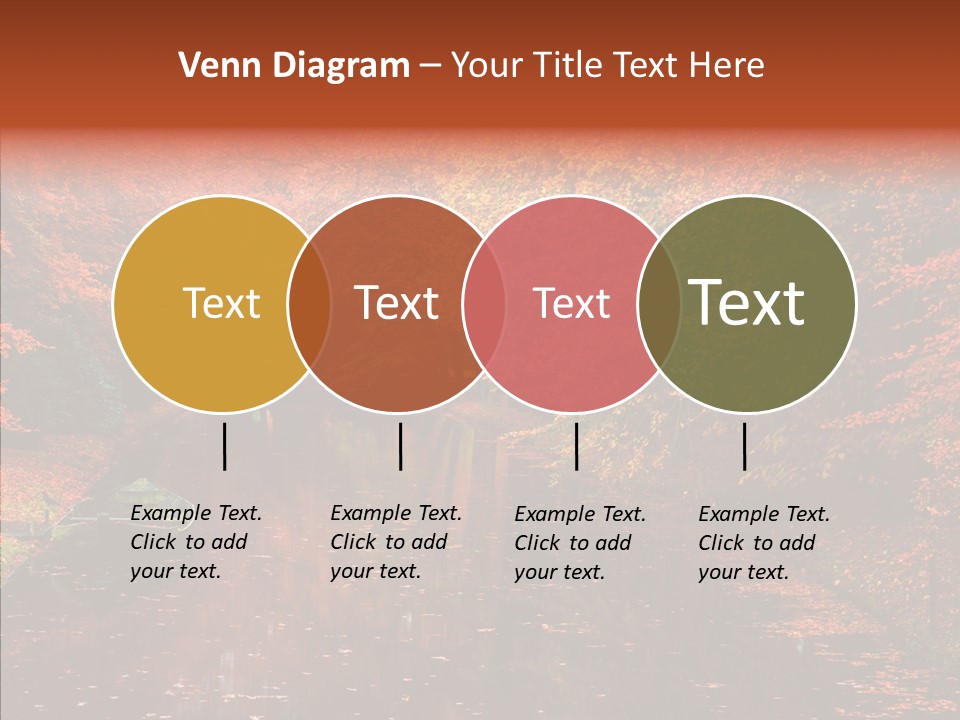 Venn Diagram – Your Title Text Here

Text

Text

Text

Text

Example Text. Click to add your text.

Example Text. Click to add your text.

Example Text. Click to add your text.

Example Text. Click to add your text.